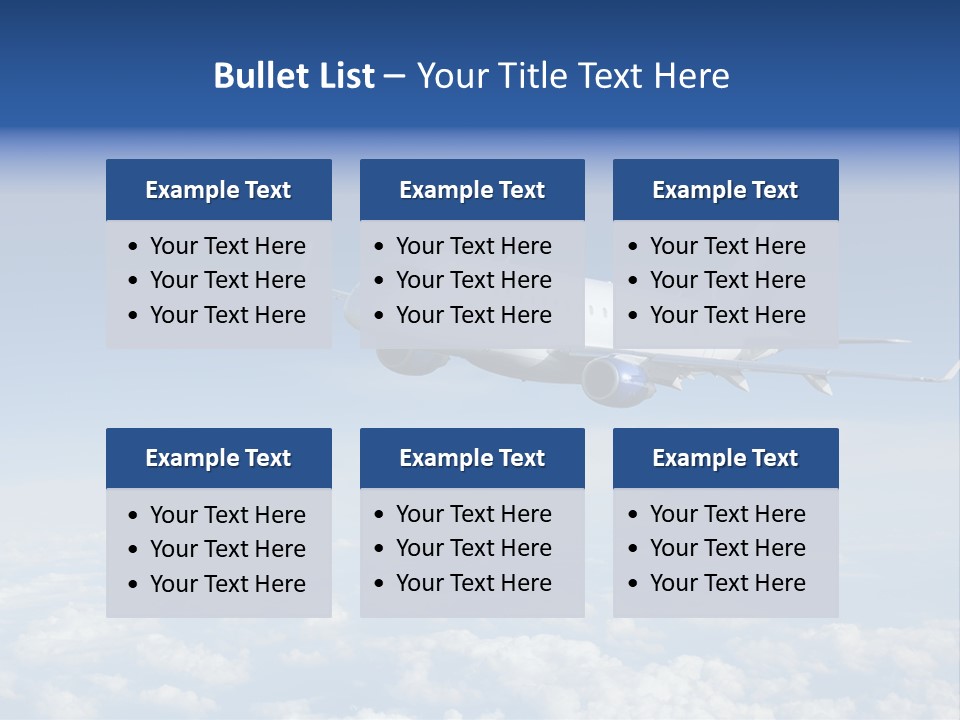 Bullet List – Your Title Text Here

Example Text
- Your Text Here
- Your Text Here
- Your Text Here

Example Text
- Your Text Here
- Your Text Here
- Your Text Here

Example Text
- Your Text Here
- Your Text Here
- Your Text Here

Example Text
- Your Text Here
- Your Text Here
- Your Text Here

Example Text
- Your Text Here
- Your Text Here
- Your Text Here

Example Text
- Your Text Here
- Your Text Here
- Your Text Here